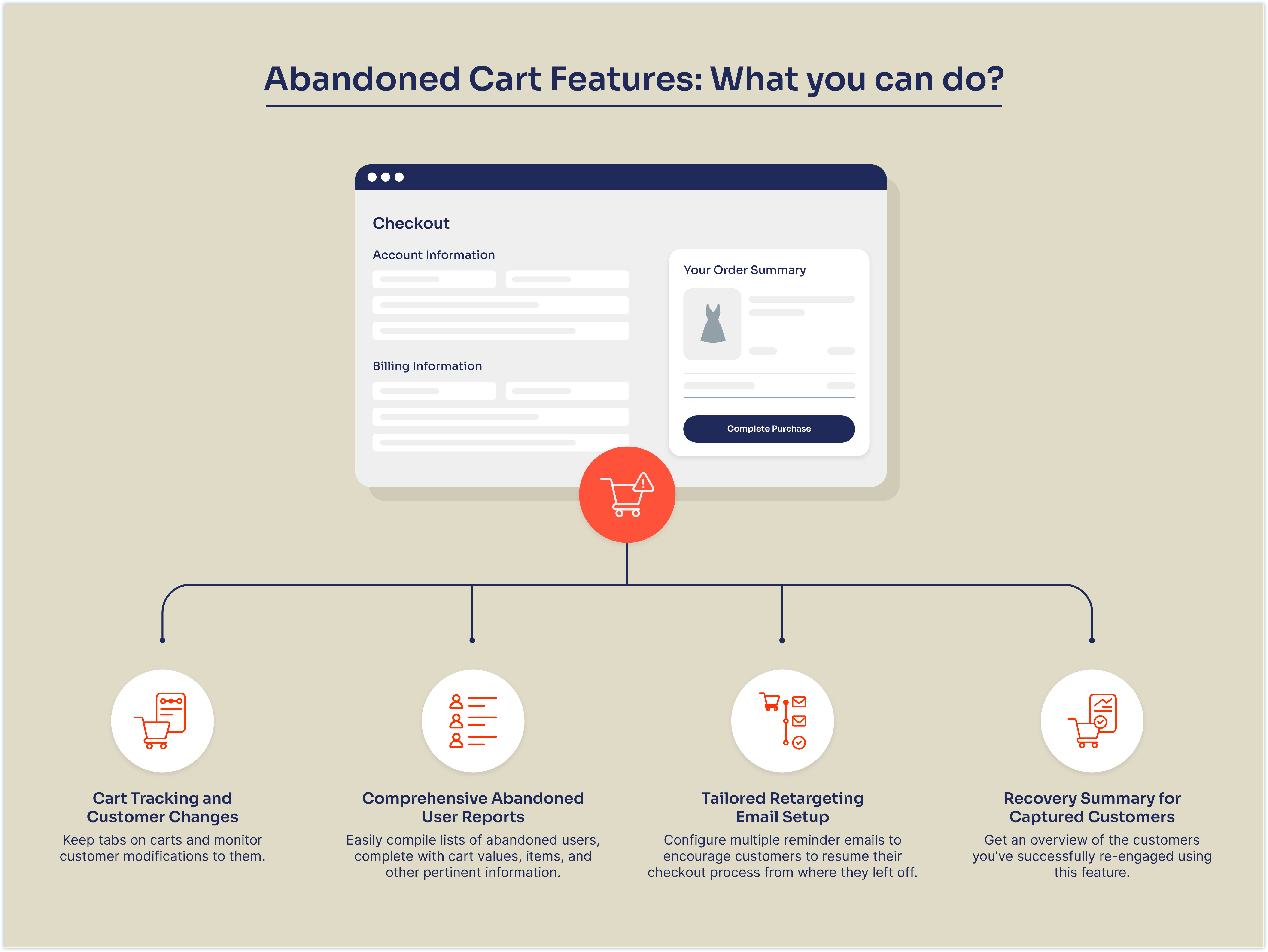 Abandoned Cart Features: What you can do?

Checkout

Account Information

Billing Information

Your Order Summary

Complete Purchase

Cart Tracking and Customer Changes

Keep tabs on carts and monitor customer modifications to them.

Comprehensive Abandoned User Reports

Easily compile lists of abandoned users, complete with cart values, items, and other pertinent information.

Tailored Retargeting Email Setup

Configure multiple reminder emails to encourage customers to resume their checkout process from where they left off.

Recovery Summary for Captured Customers

Get an overview of the customers you've successfully re-engaged using this feature.